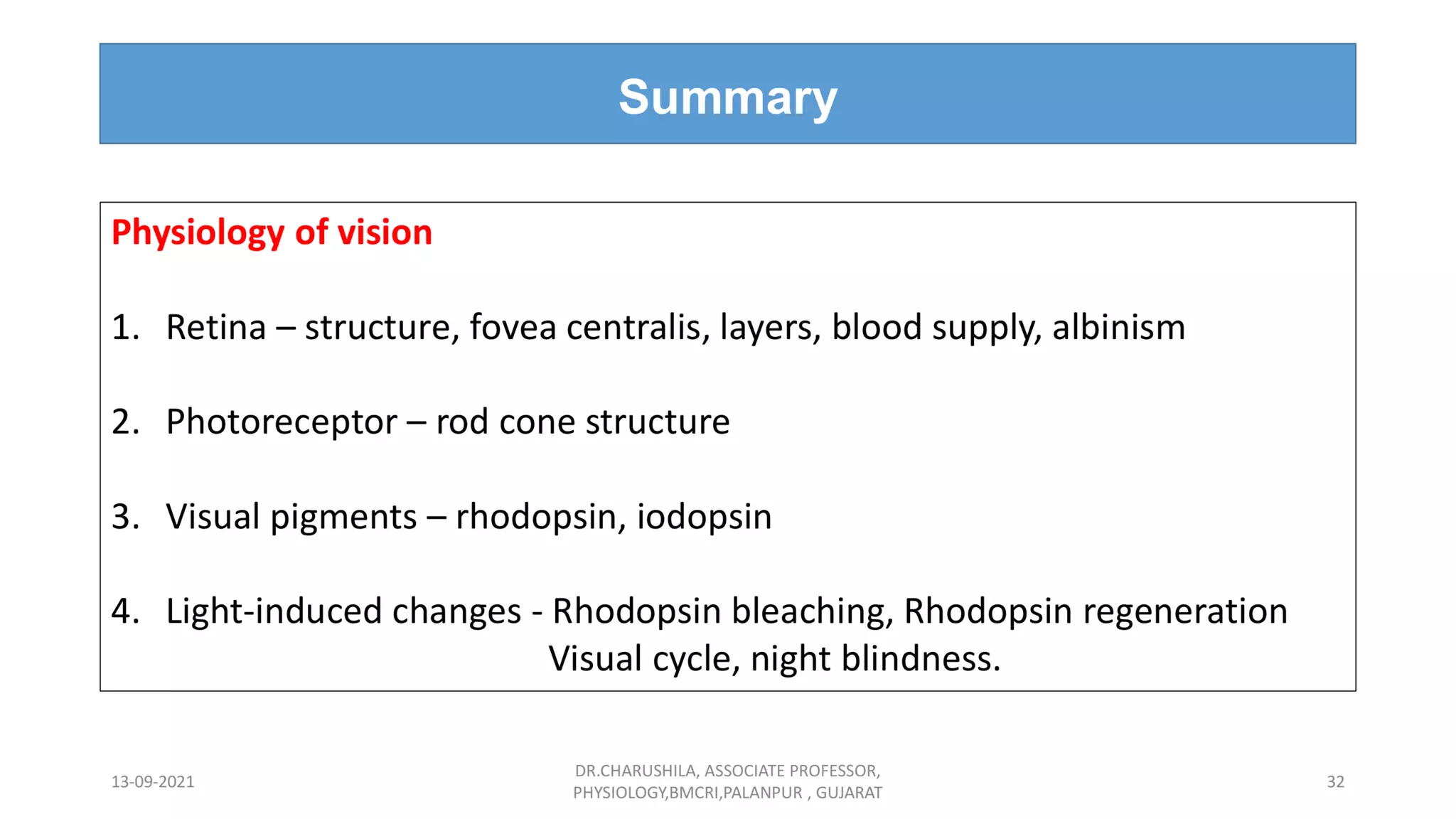 Summary

Physiology of vision

1. Retina – structure, fovea centralis, layers, blood supply, albinism

2. Photoreceptor – rod cone structure

3. Visual pigments – rhodopsin, iodopsin

4. Light-induced changes - Rhodopsin bleaching, Rhodopsin regeneration Visual cycle, night blindness.

13-09-2021

DR.CHARUSHILA, ASSOCIATE PROFESSOR, PHYSIOLOGY,BMCRI,PALANPUR , GUJARAT

32